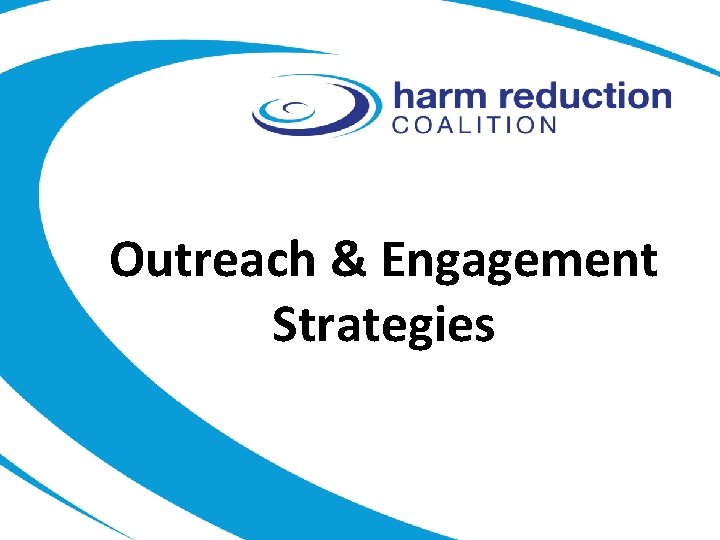 harm reduction
COALITION

Outreach & Engagement Strategies